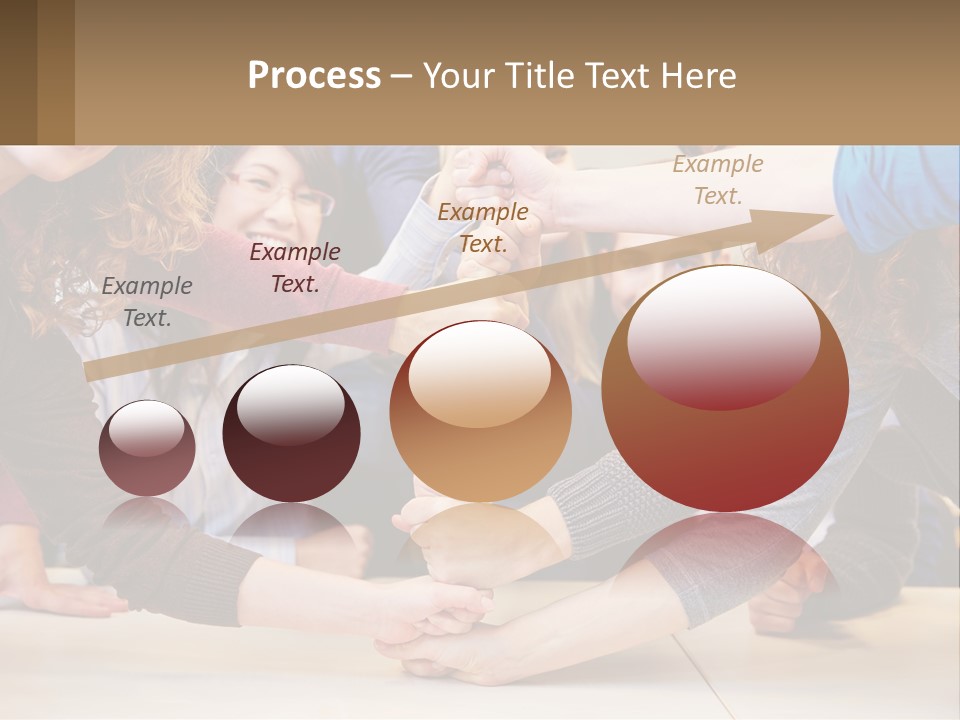 Process – Your Title Text Here

Example Text.

Example Text.

Example Text.

Example Text.